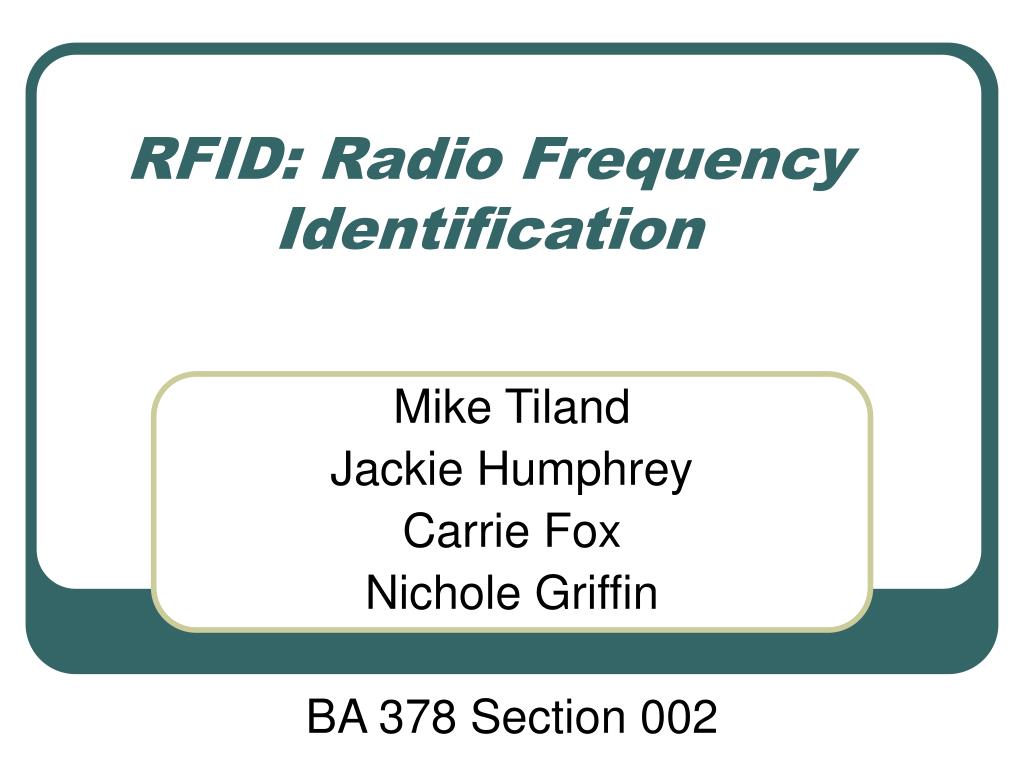 RFID: Radio Frequency Identification

Mike Tiland
Jackie Humphrey
Carrie Fox
Nichole Griffin

BA 378 Section 002